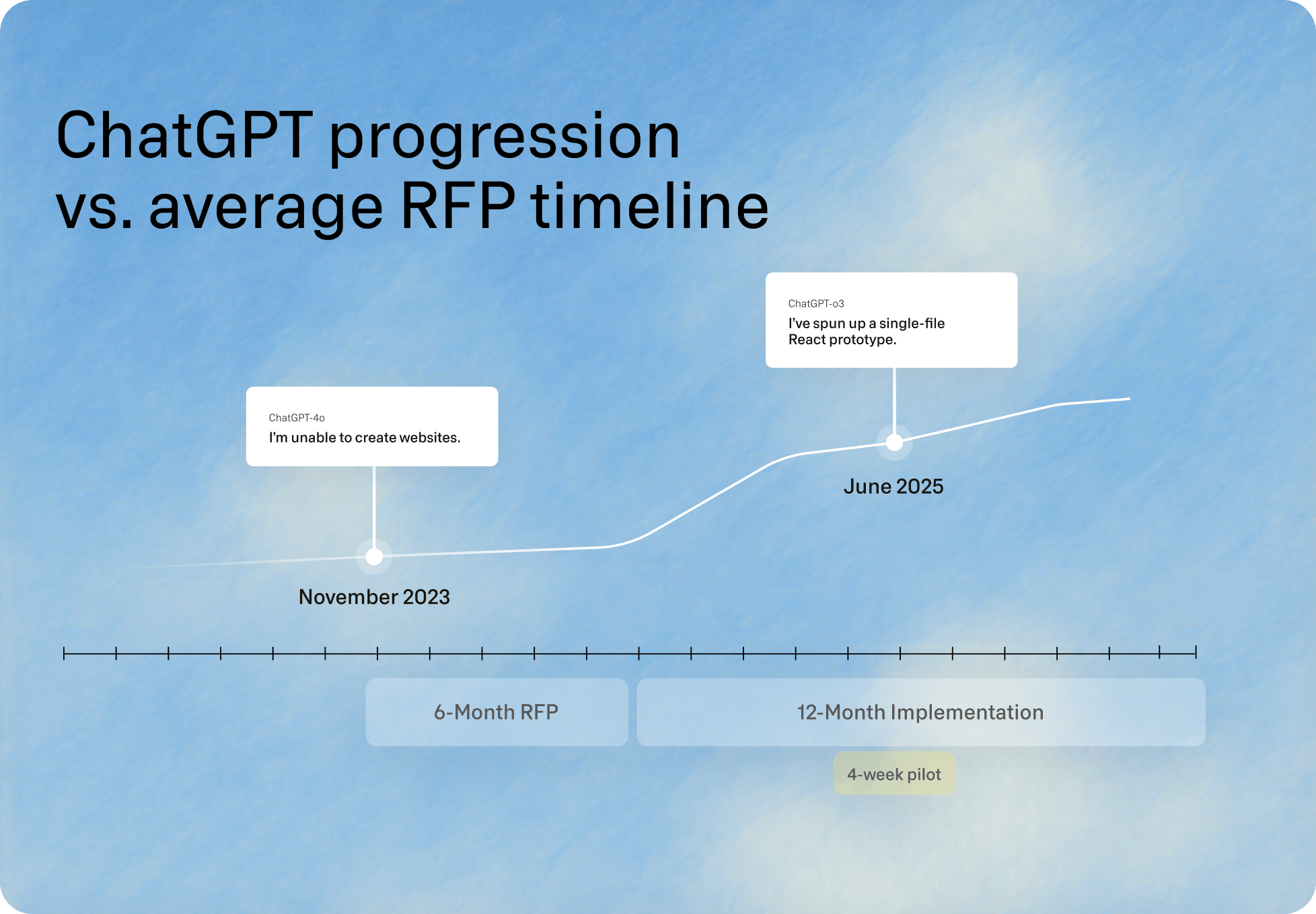 ChatGPT progression vs. average RFP timeline

ChatGPT-o3
I've spun up a single-file React prototype.

ChatGPT-4o
I'm unable to create websites.

June 2025

November 2023

6-Month RFP

12-Month Implementation

4-week pilot